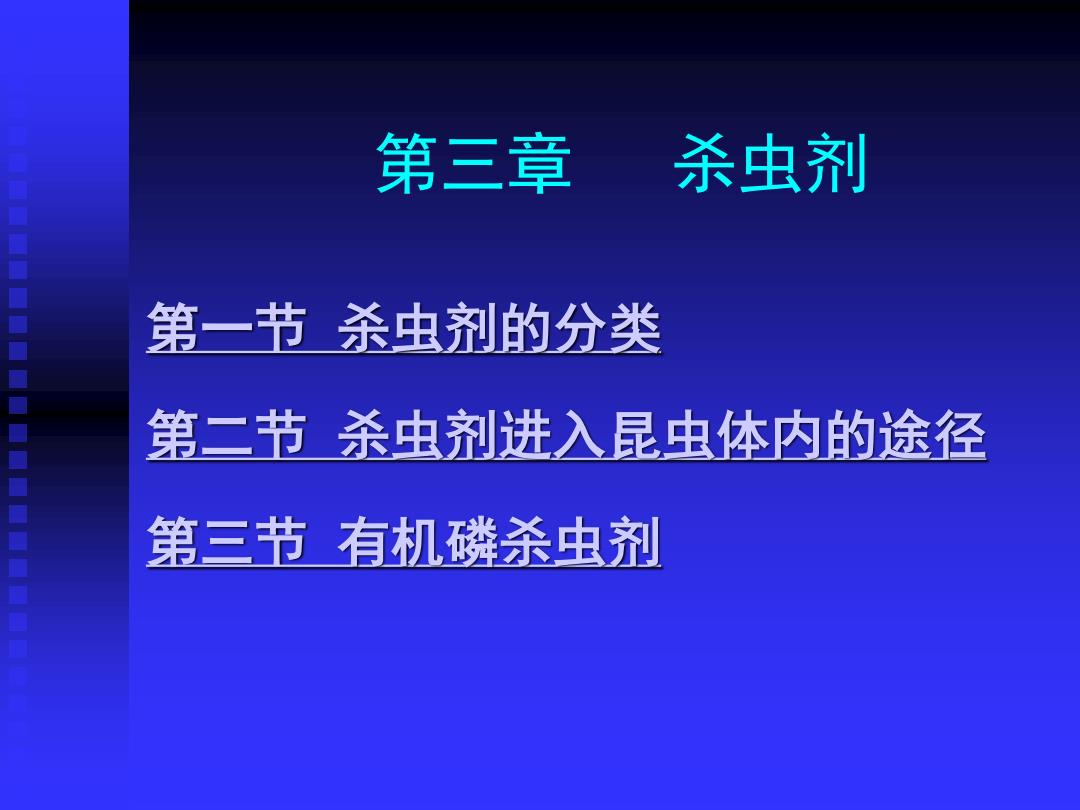 第三章　　杀虫剂

第一节 杀虫剂的分类

第二节 杀虫剂进入昆虫体内的途径

第三节 有机磷杀虫剂